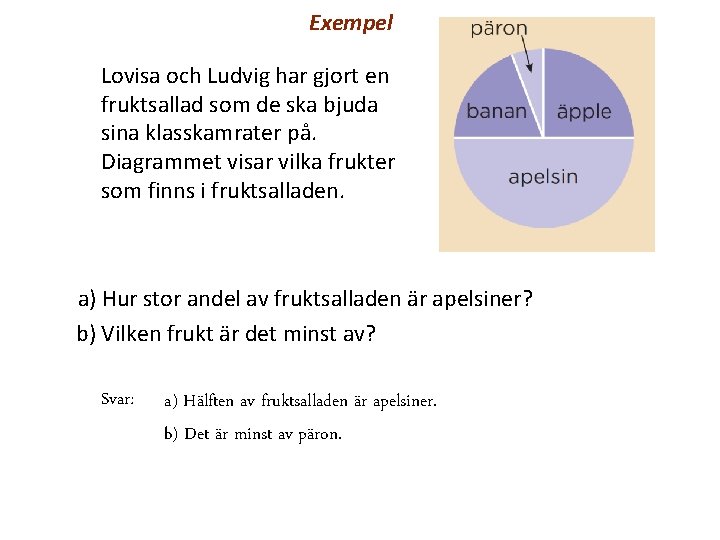 Exempel

Lovisa och Ludvig har gjort en fruktsallad som de ska bjuda sina klasskamrater på. Diagrammet visar vilka frukter som finns i fruktsalladen.

päron
banan
äpple
apelsin

a) Hur stor andel av fruktsalladen är apelsiner?
b) Vilken frukt är det minst av?

Svar: a) Hälften av fruktsalladen är apelsiner.
b) Det är minst av päron.